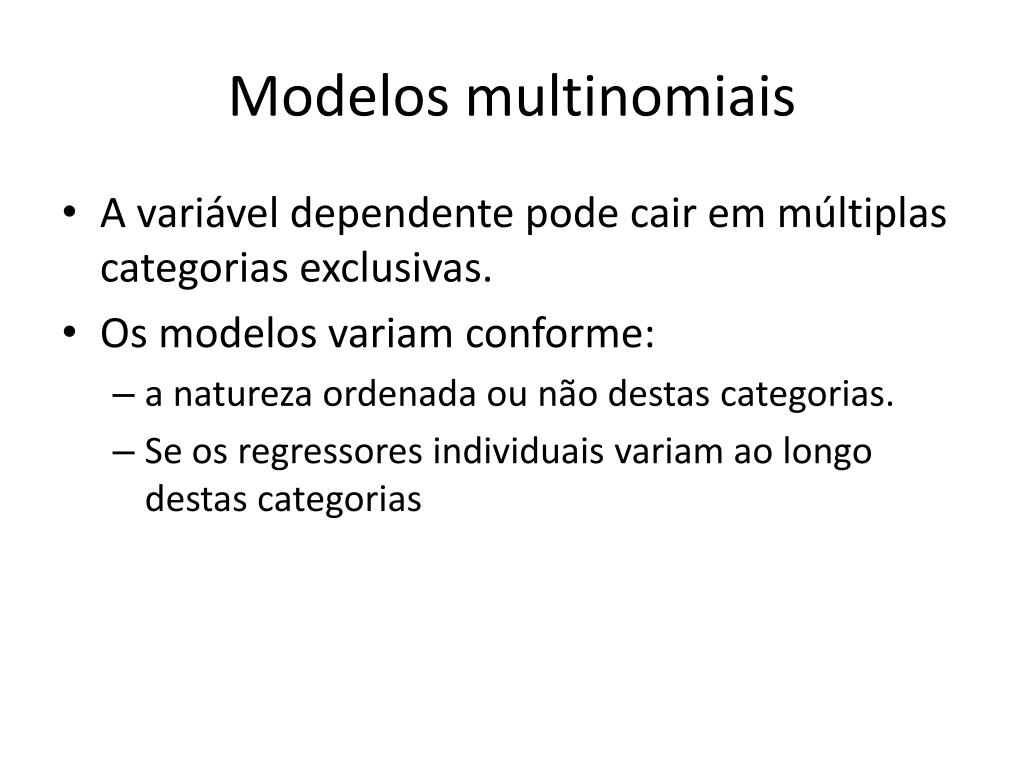 Modelos multinomiais

• A variável dependente pode cair em múltiplas categorias exclusivas.
• Os modelos variam conforme:
– a natureza ordenada ou não destas categorias.
– Se os regressores individuais variam ao longo destas categorias